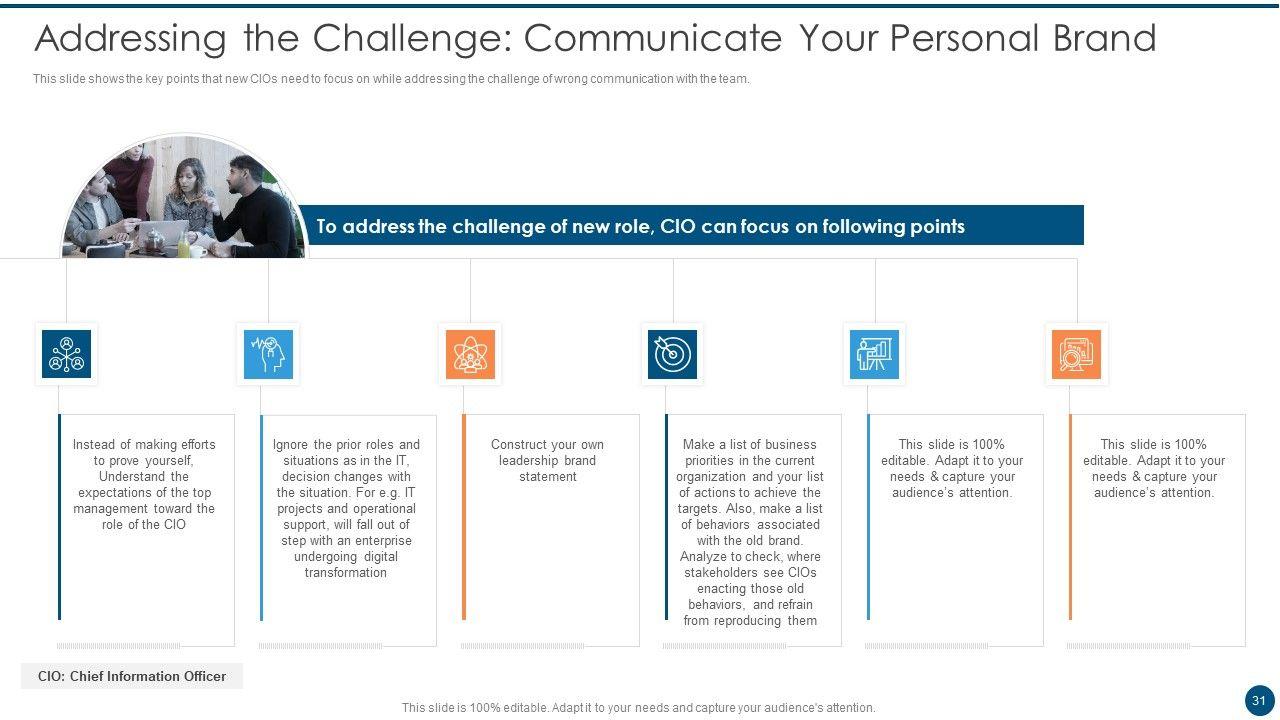 Addressing the Challenge: Communicate Your Personal Brand

This slide shows the key points that new CIOs need to focus on while addressing the challenge of wrong communication with the team.

To address the challenge of new role, CIO can focus on following points

Instead of making efforts to prove yourself, Understand the expectations of the top management toward the role of the CIO

Ignore the prior roles and situations as in the IT, decision changes with the situation. For e.g. IT projects and operational support, will fall out of step with an enterprise undergoing digital transformation

Construct your own leadership brand statement

Make a list of business priorities in the current organization and your list of actions to achieve the targets. Also, make a list of behaviors associated with the old brand. Analyze to check, where stakeholders see CIOs enacting those old behaviors, and refrain from reproducing them

This slide is 100% editable. Adapt it to your needs & capture your audience's attention.

This slide is 100% editable. Adapt it to your needs & capture your audience's attention.

CIO: Chief Information Officer

This slide is 100% editable. Adapt it to your needs and capture your audience's attention.

31